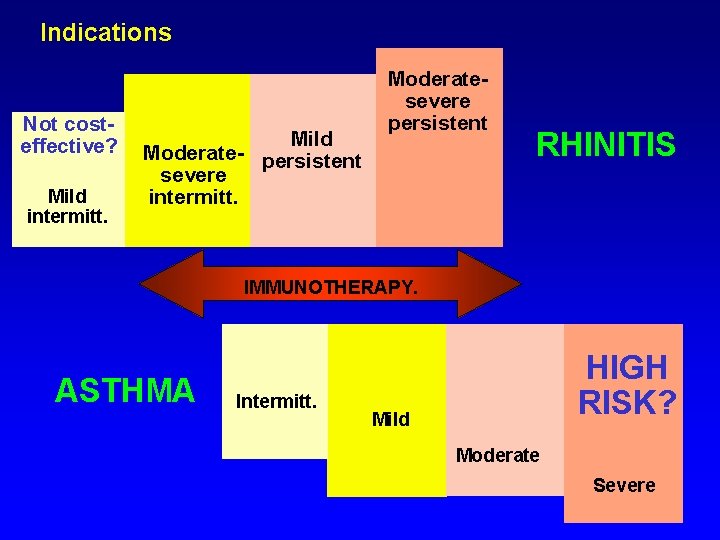 Indications

Not cost-effective?

Mild intermitt.

Moderate-severe intermitt.

Mild persistent

Moderate-severe persistent

RHINITIS

IMMUNOTHERAPY.

ASTHMA

Intermitt.

Mild

Moderate

HIGH RISK?

Severe